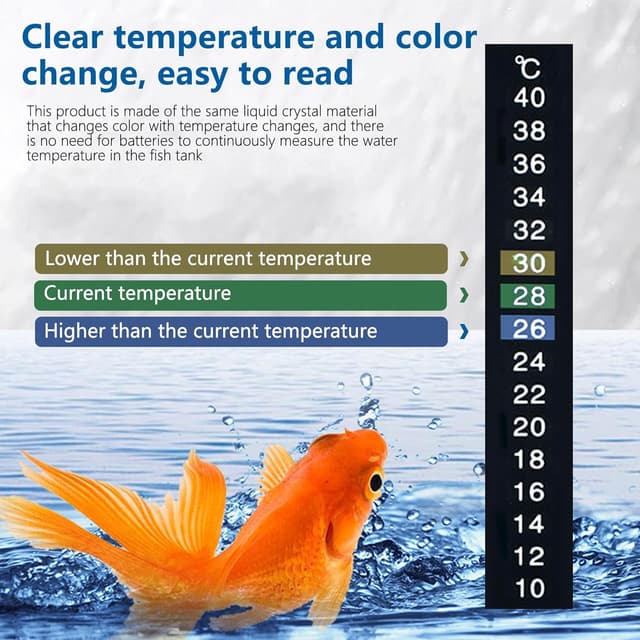 Clear temperature and color change, easy to read

This product is made of the same liquid crystal material that changes color with temperature changes, and there is no need for batteries to continuously measure the water temperature in the fish tank

Lower than the current temperature ›
Current temperature ›
Higher than the current temperature ›

℃
40
38
36
34
32
30
28
26
24
22
20
18
16
14
12
10